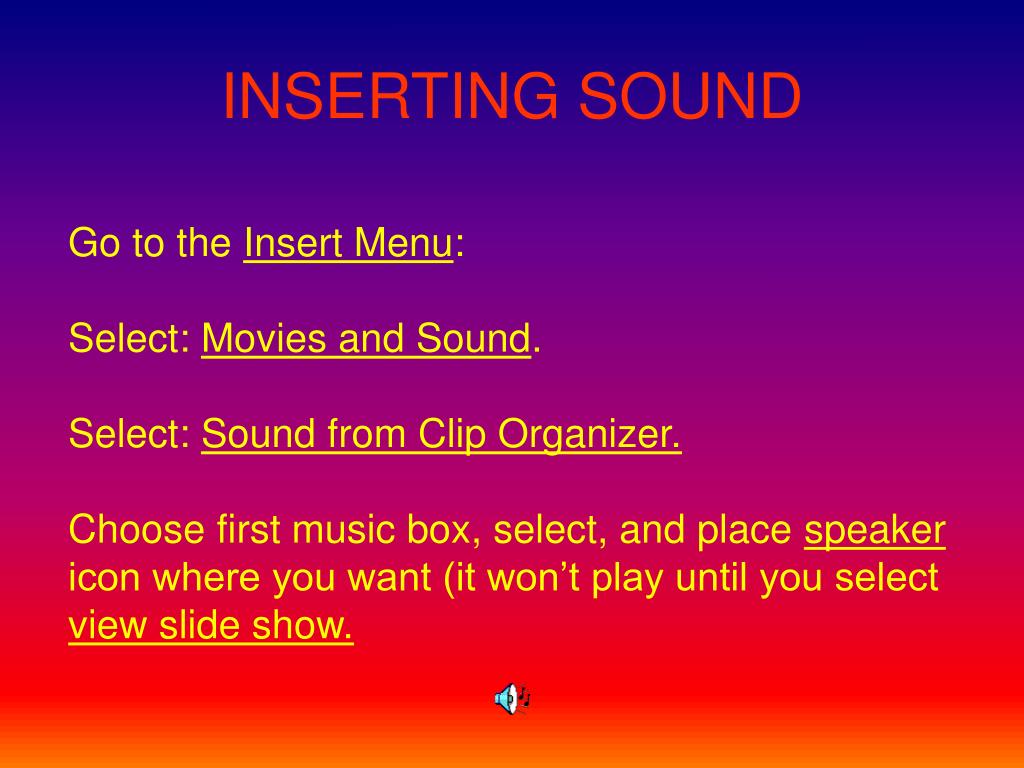 INSERTING SOUND

Go to the Insert Menu:

Select: Movies and Sound.

Select: Sound from Clip Organizer.

Choose first music box, select, and place speaker icon where you want (it won’t play until you select view slide show.